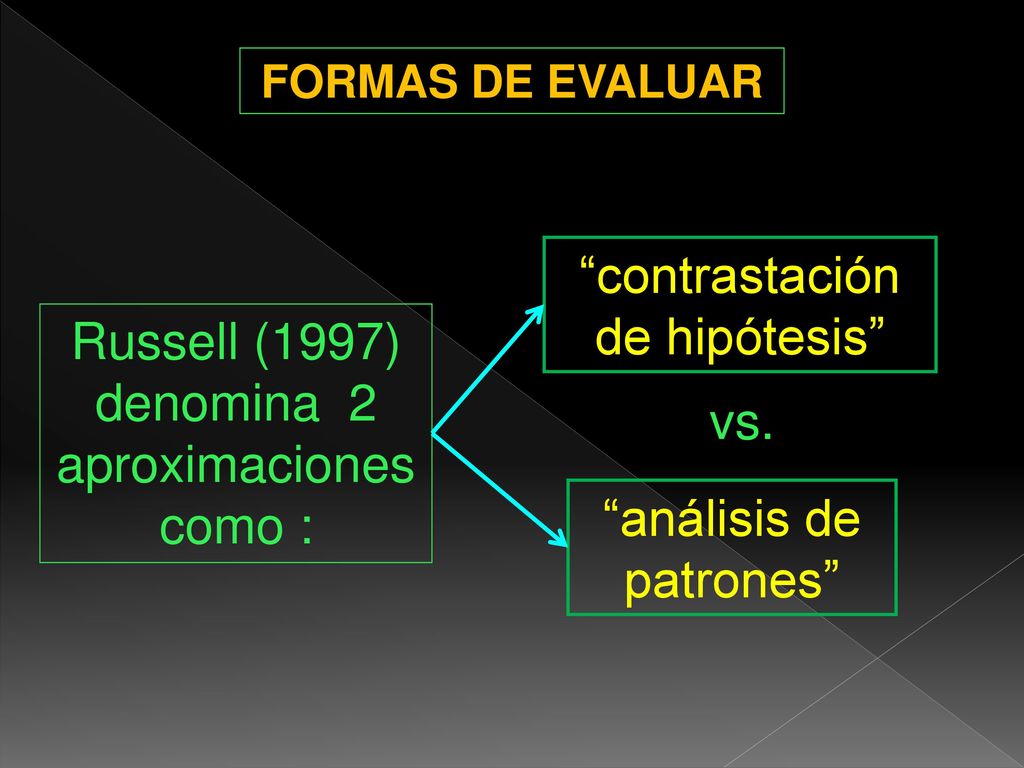 FORMAS DE EVALUAR

Russell (1997) denomina 2 aproximaciones como :

“contrastación de hipótesis”

vs.

“análisis de patrones”